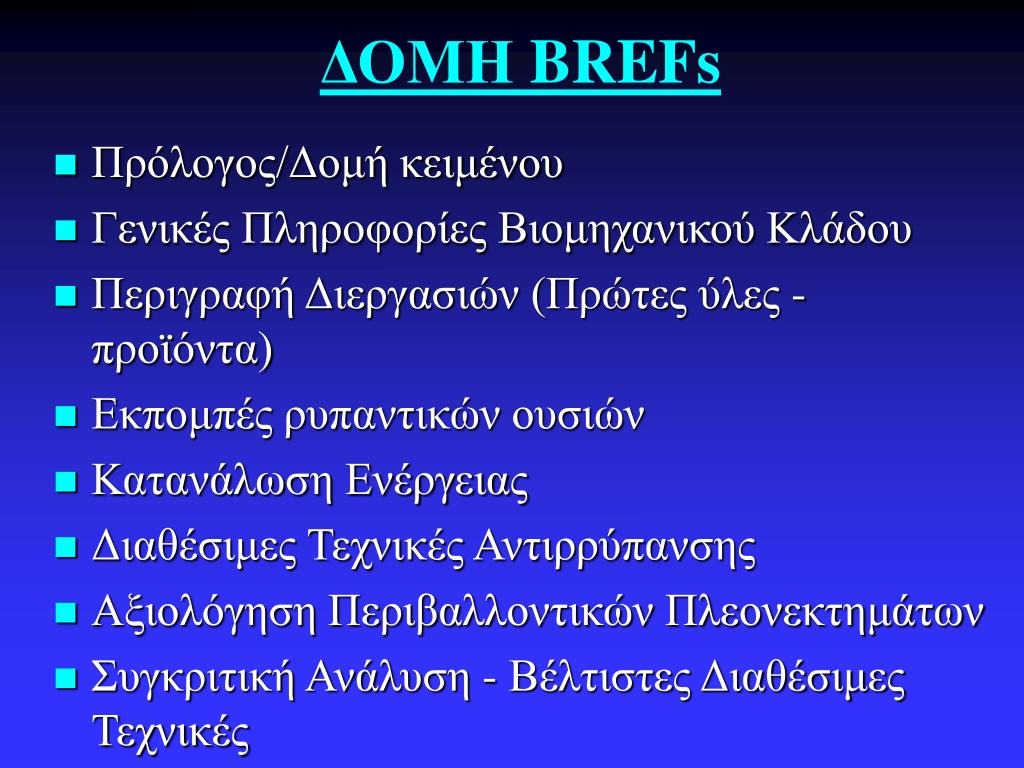 ΔΟΜΗ BREFs

- Πρόλογος/Δομή κειμένου
- Γενικές Πληροφορίες Βιομηχανικού Κλάδου
- Περιγραφή Διεργασιών (Πρώτες ύλες - προϊόντα)
- Εκπομπές ρυπαντικών ουσιών
- Κατανάλωση Ενέργειας
- Διαθέσιμες Τεχνικές Αντιρρύπανσης
- Αξιολόγηση Περιβαλλοντικών Πλεονεκτημάτων
- Συγκριτική Ανάλυση - Βέλτιστες Διαθέσιμες Τεχνικές